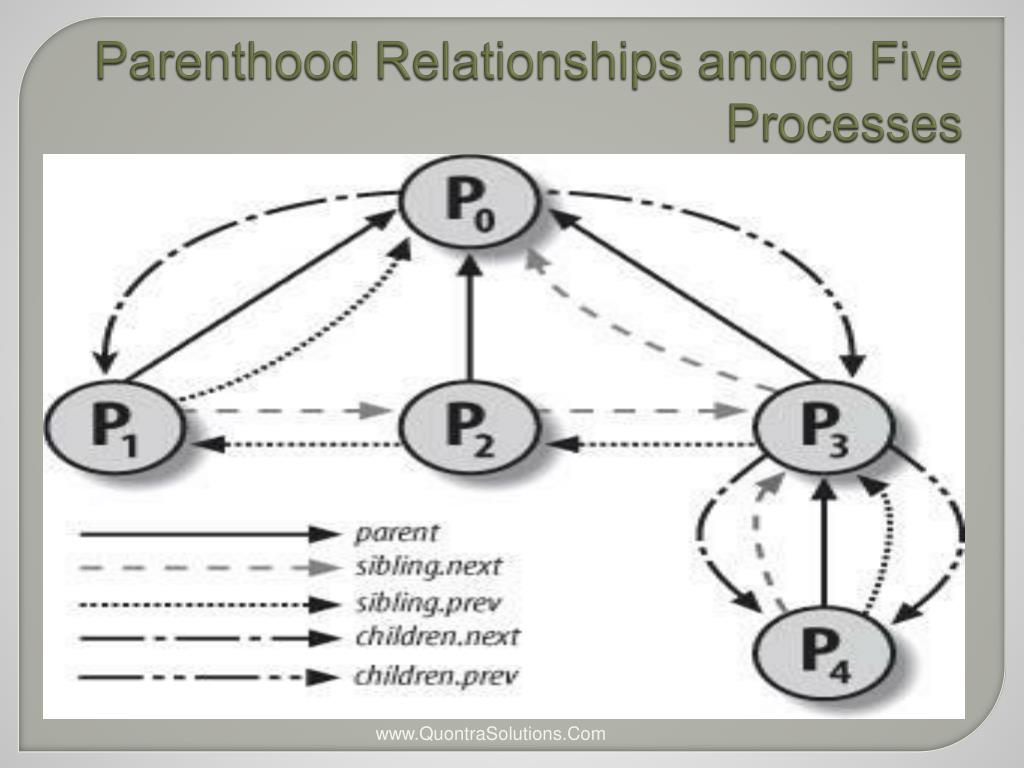 Parenthood Relationships among Five Processes

$P_0$

$P_1$

$P_2$

$P_3$

$P_4$

parent
sibling.next
sibling.prev
children.next
children.prev

www.QuontraSolutions.Com